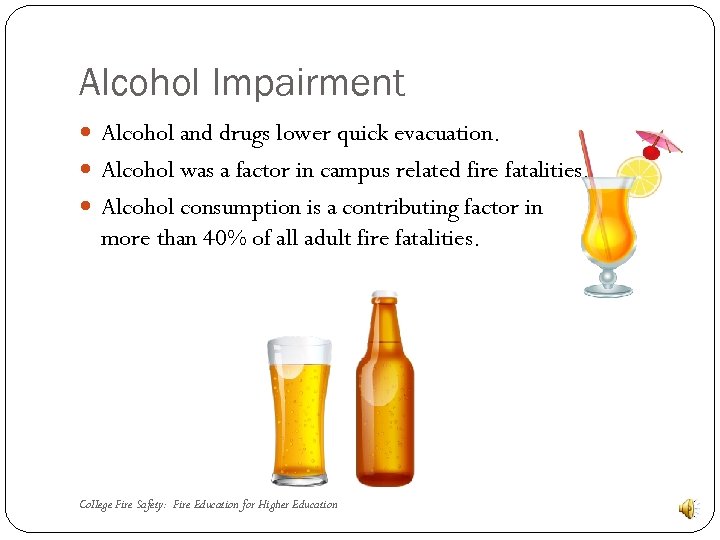 Alcohol Impairment

- Alcohol and drugs lower quick evacuation.
- Alcohol was a factor in campus related fire fatalities.
- Alcohol consumption is a contributing factor in more than 40% of all adult fire fatalities.

College Fire Safety: Fire Education for Higher Education